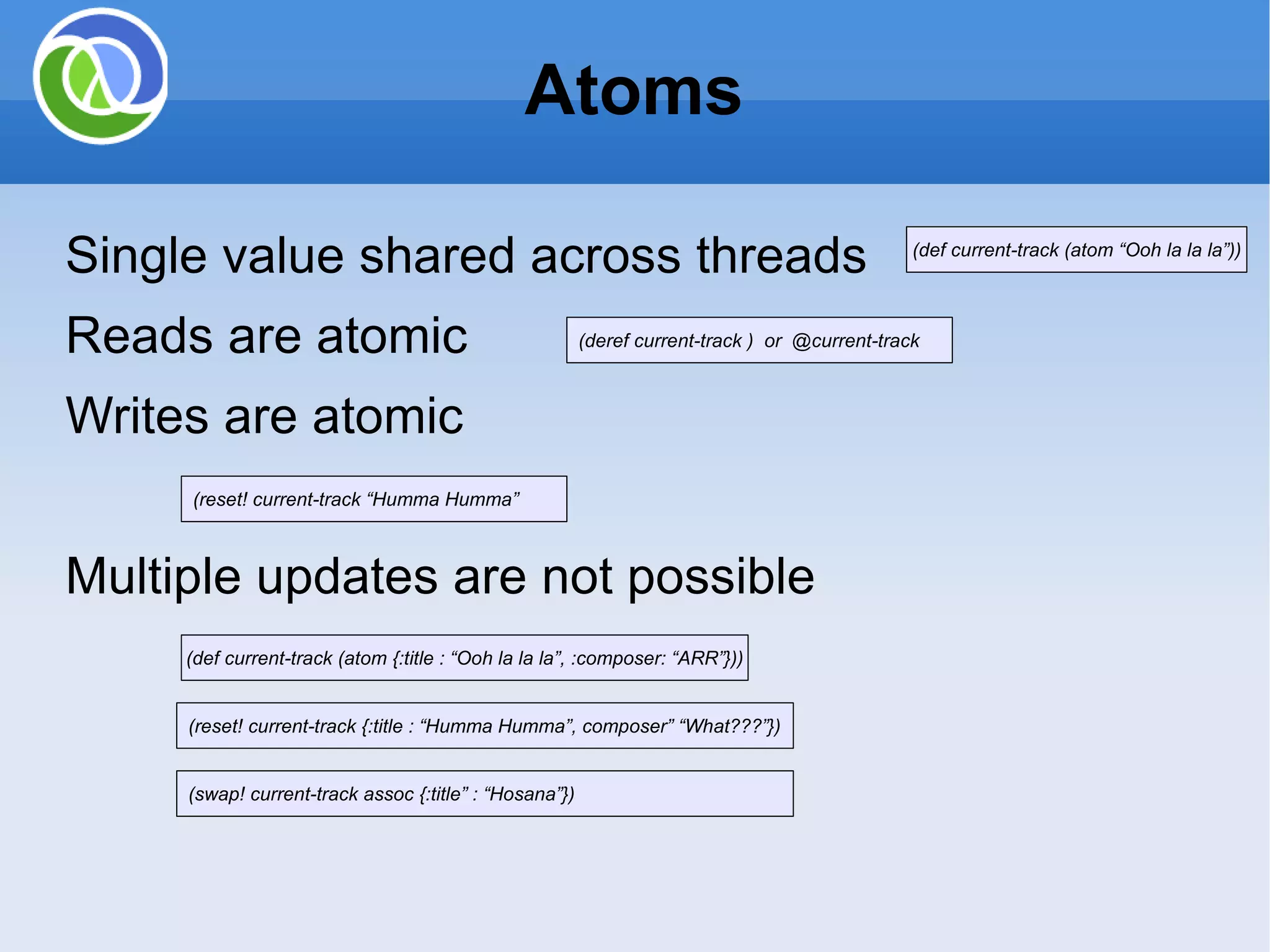 Atoms

Single value shared across threads

(def current-track (atom “Ooh la la la”))

Reads are atomic

(deref current-track ) or @current-track

Writes are atomic

(reset! current-track “Humma Humma”

Multiple updates are not possible

(def current-track (atom {:title : “Ooh la la la”, :composer: “ARR”}))

(reset! current-track {:title : “Humma Humma”, composer” “What???”})

(swap! current-track assoc {:title” : “Hosana”})